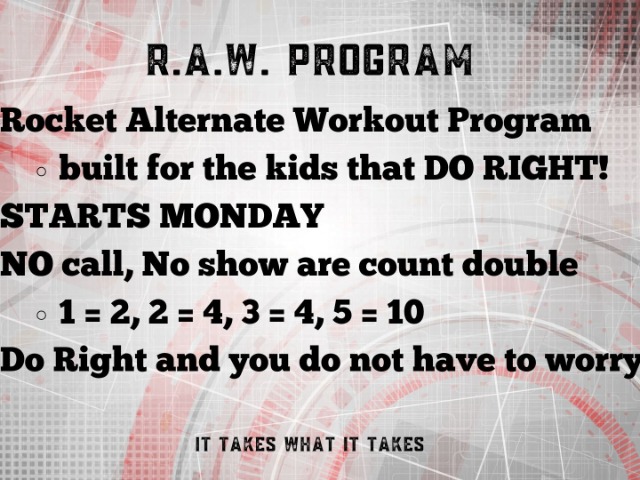 R.A.W. PROGRAM

Rocket Alternate Workout Program

◦ built for the kids that DO RIGHT!

STARTS MONDAY

NO call, No show are count double

◦ 1 = 2, 2 = 4, 3 = 4, 5 = 10

Do Right and you do not have to worry

IT TAKES WHAT IT TAKES